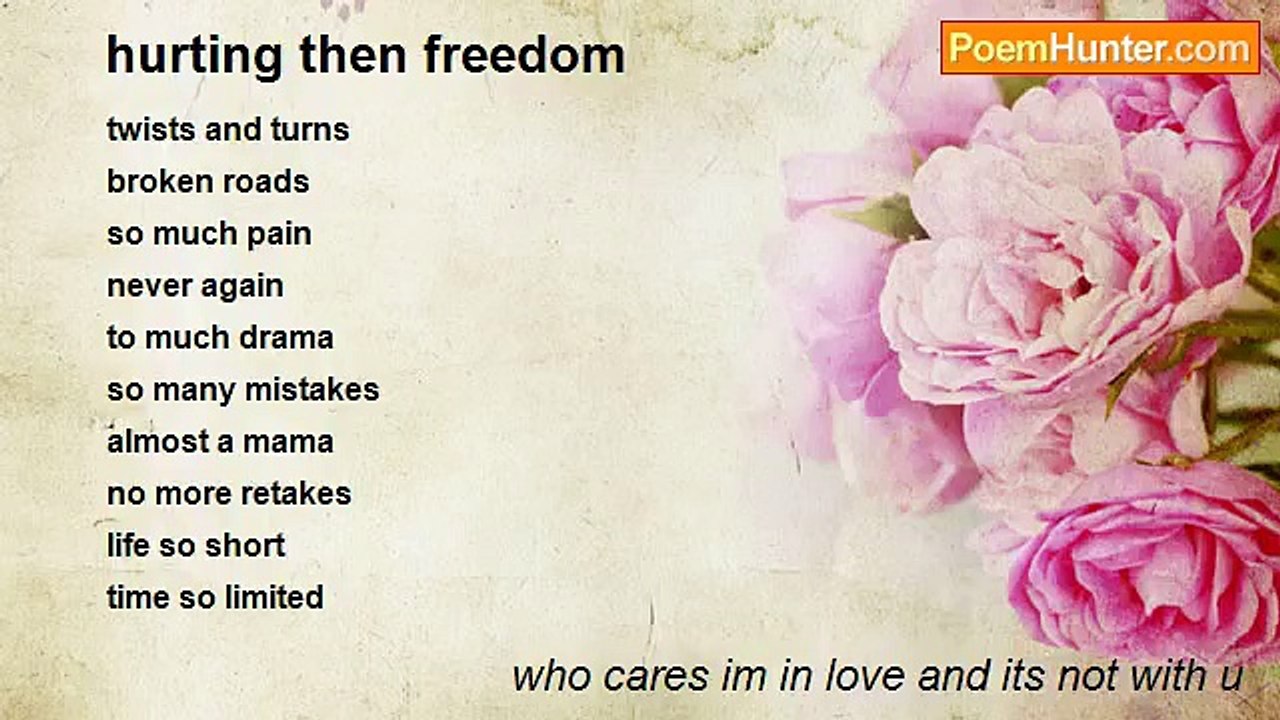 hurting then freedom

PoemHunter.com

twists and turns
broken roads
so much pain
never again
to much drama
so many mistakes
almost a mama
no more retakes
life so short
time so limited

who cares im in love and its not with u